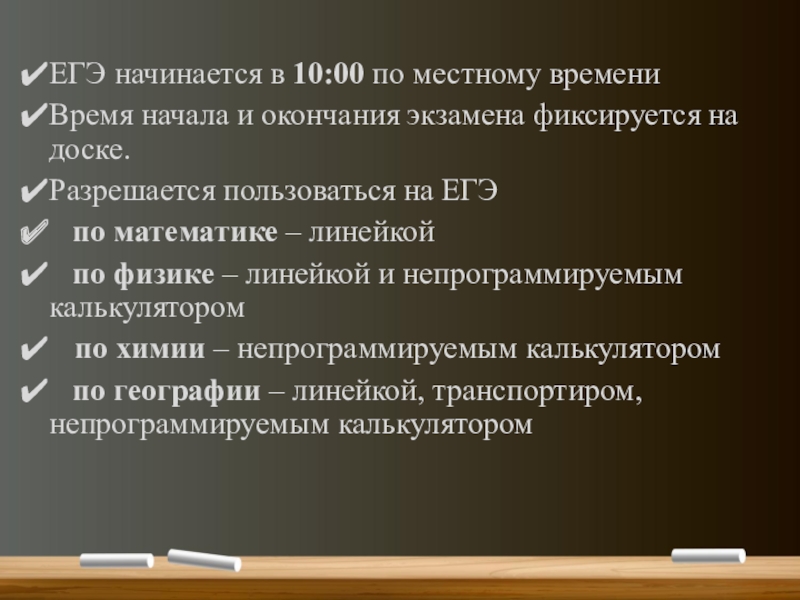 ✔ЕГЭ начинается в 10:00 по местному времени
✔Время начала и окончания экзамена фиксируется на доске.
✔Разрешается пользоваться на ЕГЭ
✔ по математике – линейкой
✔ по физике – линейкой и непрограммируемым калькулятором
✔ по химии – непрограммируемым калькулятором
✔ по географии – линейкой, транспортиром, непрограммируемым калькулятором